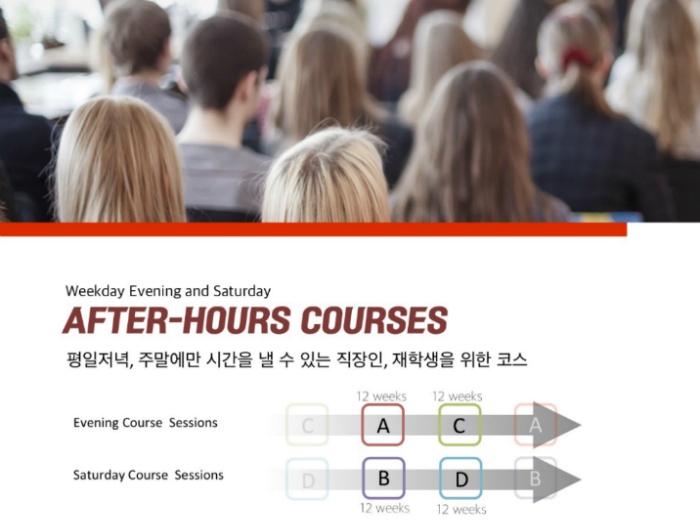 Weekday Evening and Saturday

AFTER-HOURS COURSES

평일저녁, 주말에만 시간을 낼 수 있는 직장인, 재학생을 위한 코스

12 weeks 12 weeks

Evening Course Sessions C A C A

Saturday Course Sessions D B D B

12 weeks 12 weeks